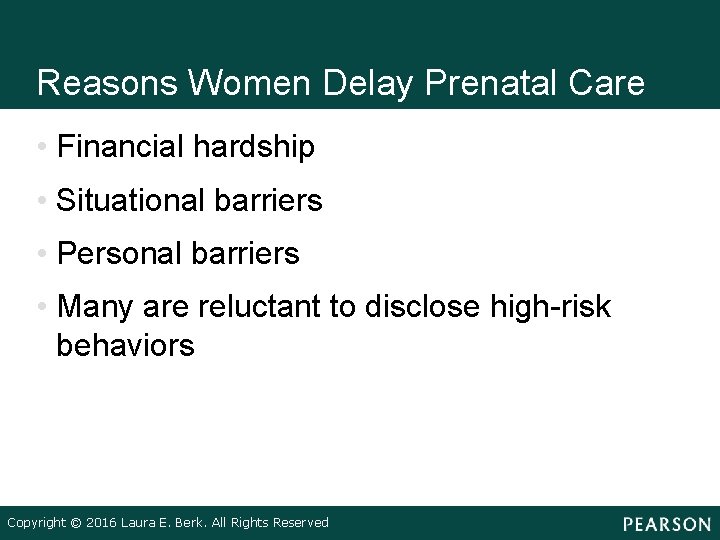 Reasons Women Delay Prenatal Care

• Financial hardship

• Situational barriers

• Personal barriers

• Many are reluctant to disclose high-risk behaviors

Copyright © 2016 Laura E. Berk. All Rights Reserved

PEARSON